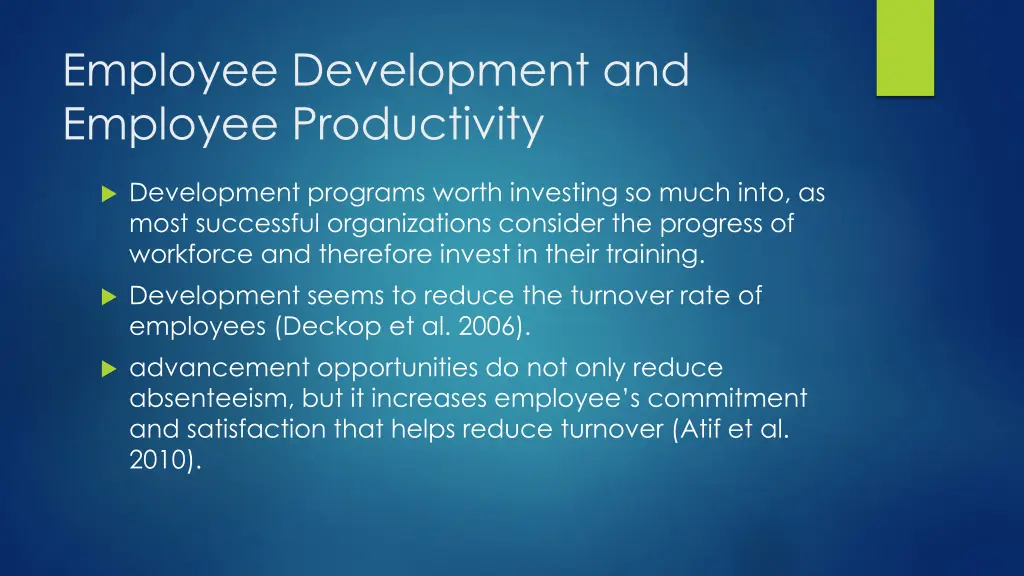 Employee Development and Employee Productivity

Development programs worth investing so much into, as most successful organizations consider the progress of workforce and therefore invest in their training.

Development seems to reduce the turnover rate of employees (Deckop et al. 2006).

advancement opportunities do not only reduce absenteeism, but it increases employee's commitment and satisfaction that helps reduce turnover (Atif et al. 2010).